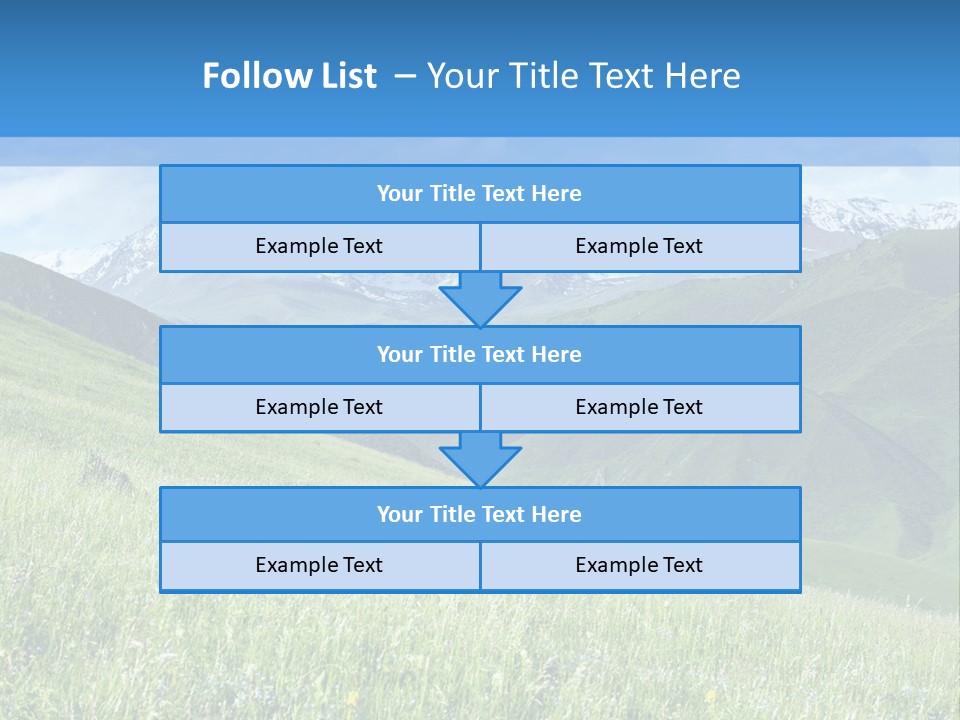 Follow List – Your Title Text Here

Your Title Text Here

Example Text

Example Text

Your Title Text Here

Example Text

Example Text

Your Title Text Here

Example Text

Example Text